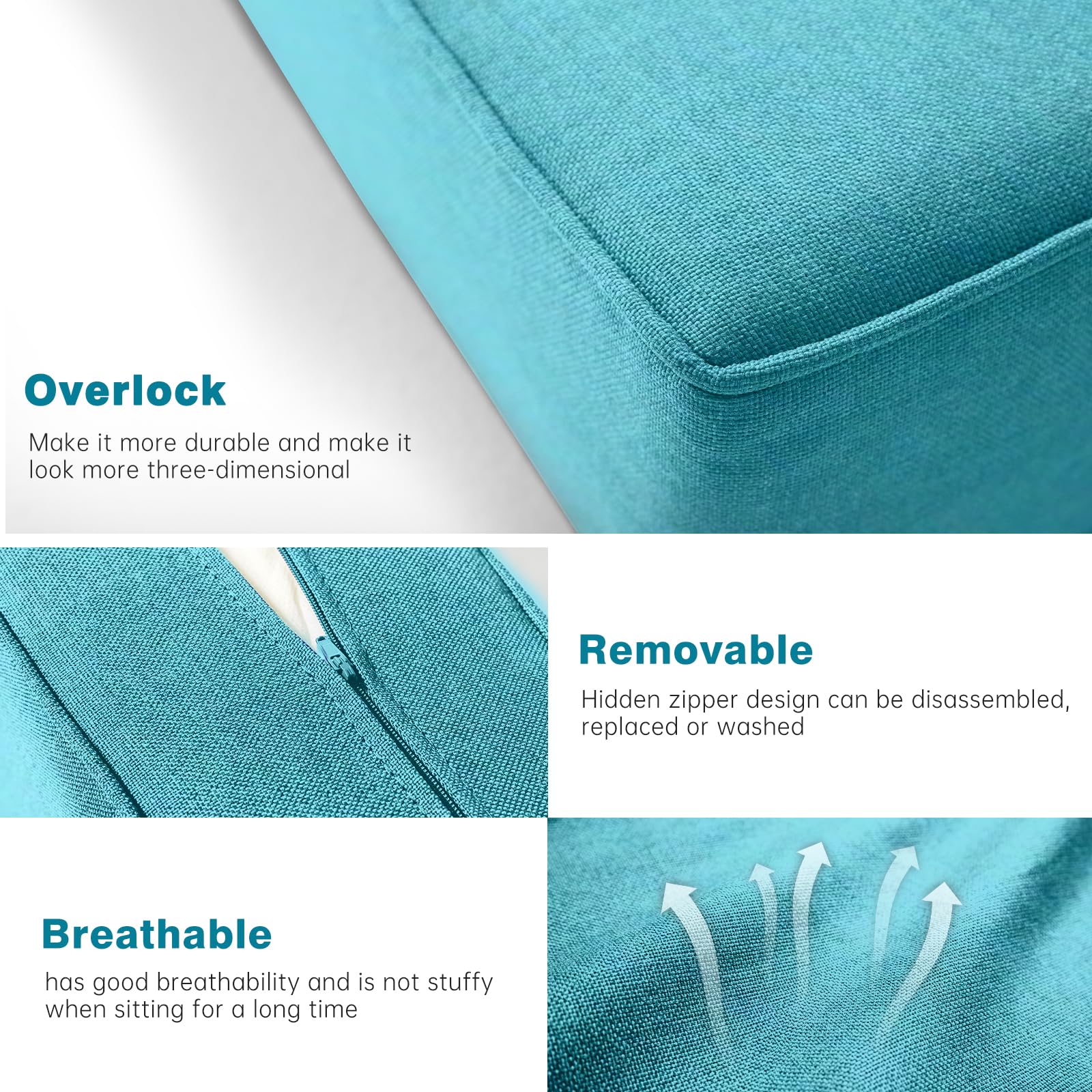 Overlock

Make it more durable and make it look more three-dimensional

Removable

Hidden zipper design can be disassembled, replaced or washed

Breathable

has good breathability and is not stuffy when sitting for a long time